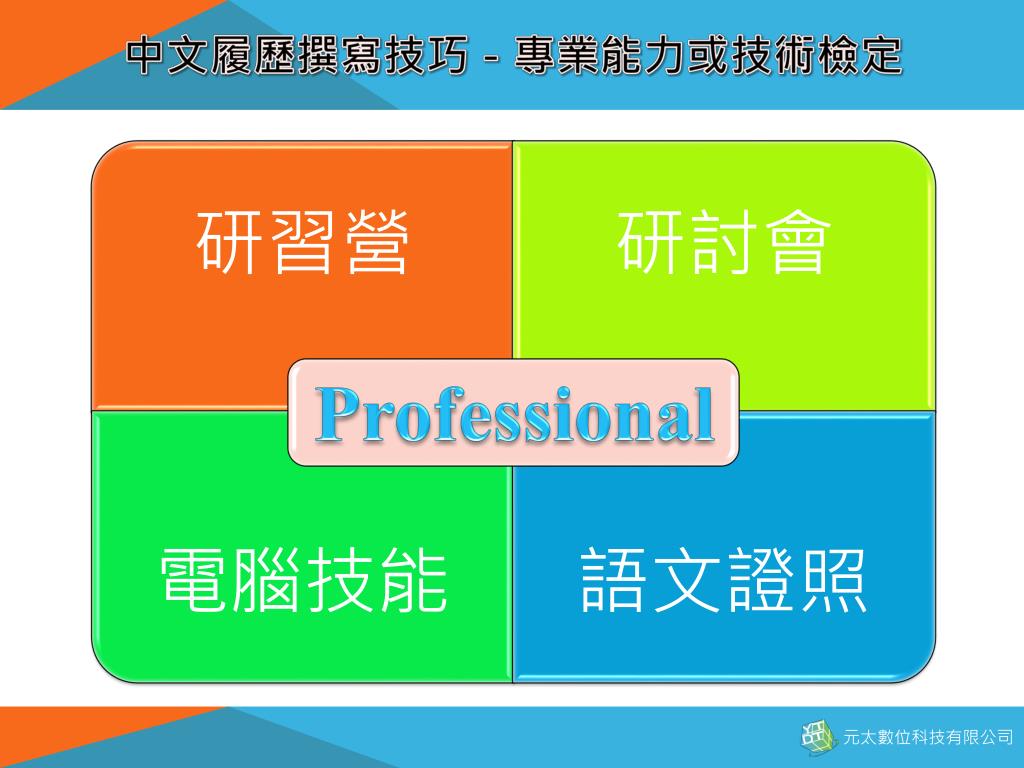 中文履歷撰寫技巧 - 專業能力或技術檢定

研習營

研討會

Professional

電腦技能

語文證照

元太數位科技有限公司